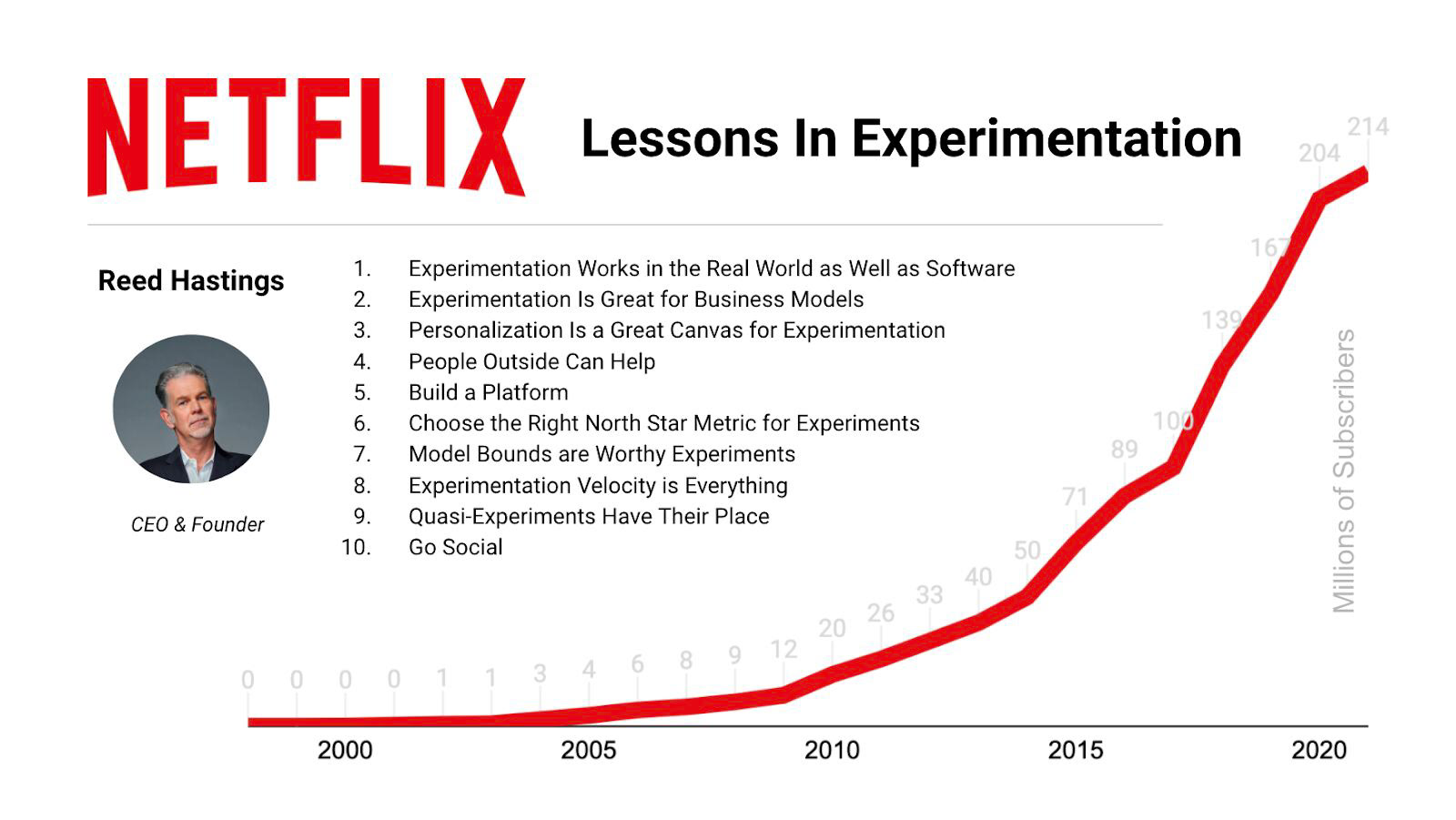 NETFLIX

Lessons In Experimentation

Reed Hastings

CEO & Founder

1. Experimentation Works in the Real World as Well as Software
2. Experimentation Is Great for Business Models
3. Personalization Is a Great Canvas for Experimentation
4. People Outside Can Help
5. Build a Platform
6. Choose the Right North Star Metric for Experiments
7. Model Bounds are Worthy Experiments
8. Experimentation Velocity is Everything
9. Quasi-Experiments Have Their Place
10. Go Social

0 0 0 0 1 1 3 4 6 8 9 12 20 26 33 40 50 71 89 100 139 167 204 214

Millions of Subscribers

2000 2005 2010 2015 2020